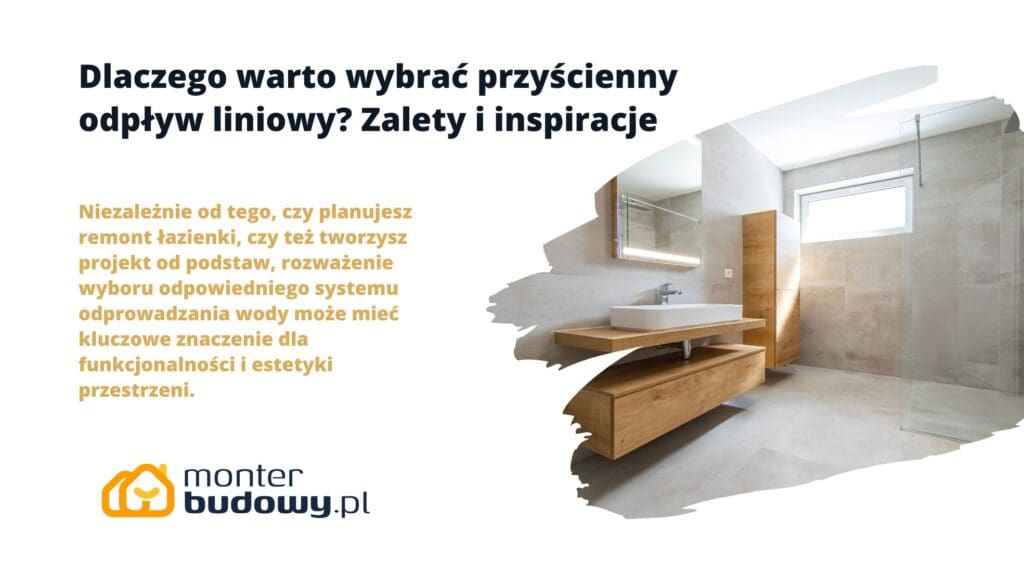 Dlaczego warto wybrać przyścienny odpływ liniowy? Zalety i inspiracje

Niezależnie od tego, czy planujesz remont łazienki, czy też tworzysz projekt od podstaw, rozważenie wyboru odpowiedniego systemu odprowadzania wody może mieć kluczowe znaczenie dla funkcjonalności i estetyki przestrzeni.

monter budowy.pl